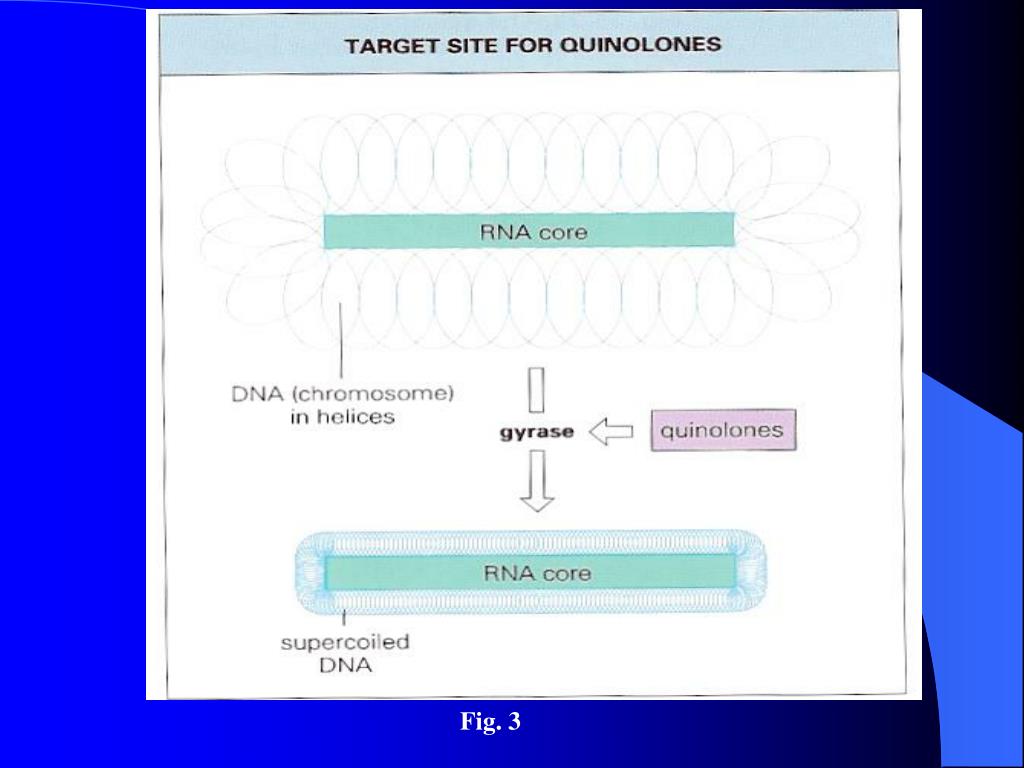 TARGET SITE FOR QUINOLONES

RNA core

DNA (chromosome) in helices

gyrase

quinolones

RNA core

supercoiled DNA

Fig. 3